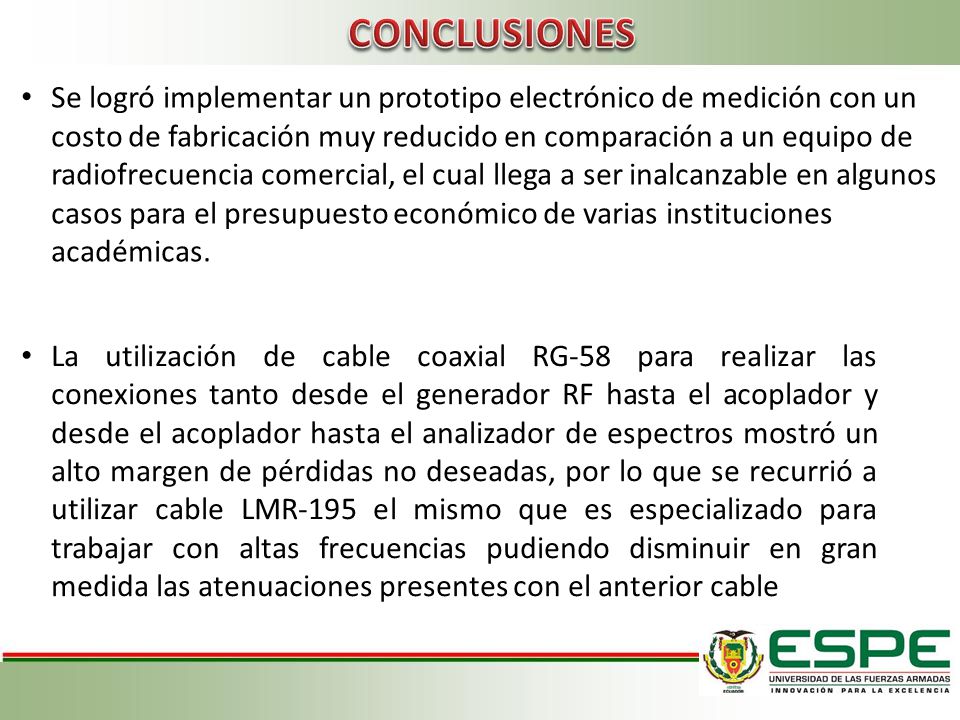 CONCLUSIONES

• Se logró implementar un prototipo electrónico de medición con un costo de fabricación muy reducido en comparación a un equipo de radiofrecuencia comercial, el cual llega a ser inalcanzable en algunos casos para el presupuesto económico de varias instituciones académicas.

• La utilización de cable coaxial RG-58 para realizar las conexiones tanto desde el generador RF hasta el acoplador y desde el acoplador hasta el analizador de espectros mostró un alto margen de pérdidas no deseadas, por lo que se recurrió a utilizar cable LMR-195 el mismo que es especializado para trabajar con altas frecuencias pudiendo disminuir en gran medida las atenuaciones presentes con el anterior cable

ECUADOR

ESPE
UNIVERSIDAD DE LAS FUERZAS ARMADAS
INNOVACIÓN PARA LA EXCELENCIA